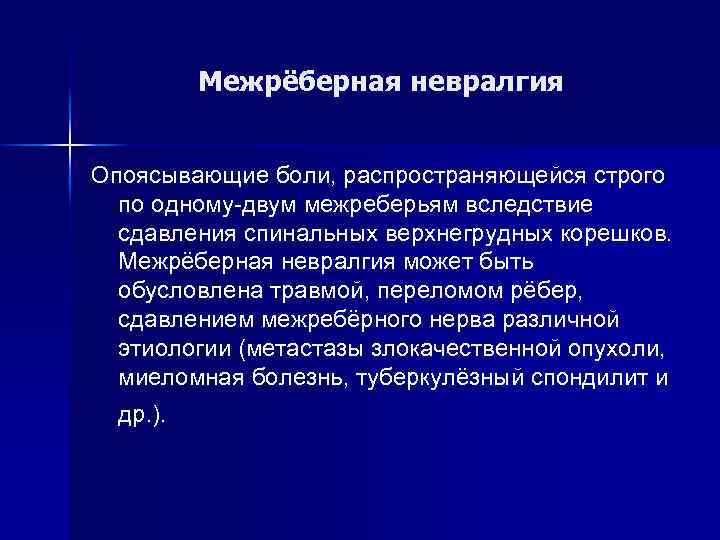 Межрёберная невралгия

Опоясывающие боли, распространяющейся строго по одному-двум межреберьям вследствие сдавления спинальных верхнегрудных корешков. Межрёберная невралгия может быть обусловлена травмой, переломом рёбер, сдавлением межребёрного нерва различной этиологии (метастазы злокачественной опухоли, миеломная болезнь, туберкулёзный спондилит и др.).